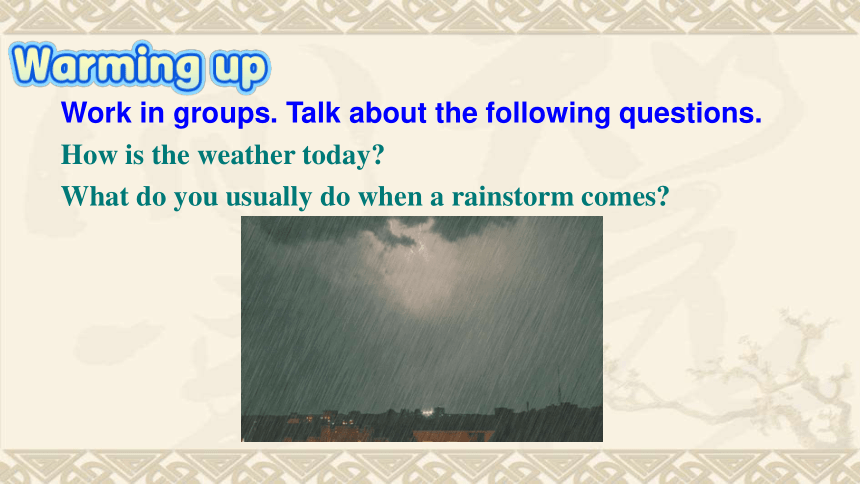 Warming up

Work in groups. Talk about the following questions.

How is the weather today?

What do you usually do when a rainstorm comes?